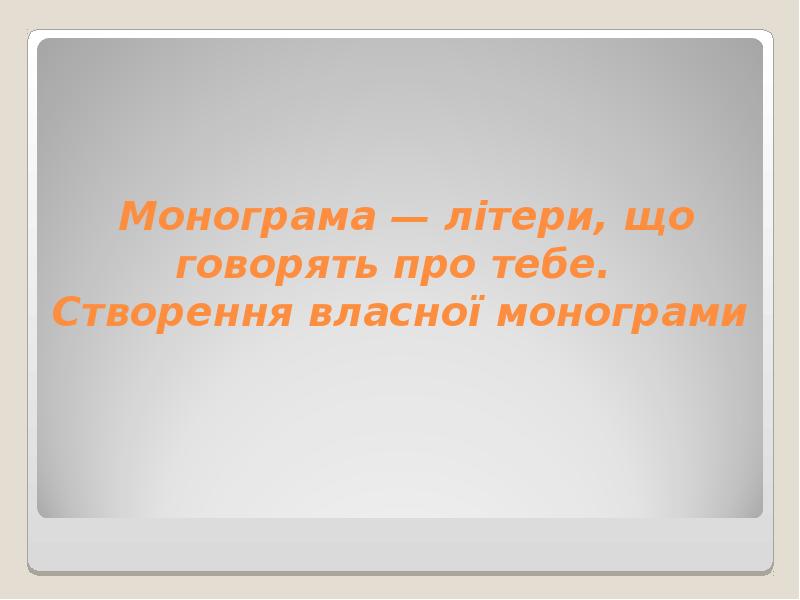 Монограма — літери, що говорять про тебе. Створення власної монограми